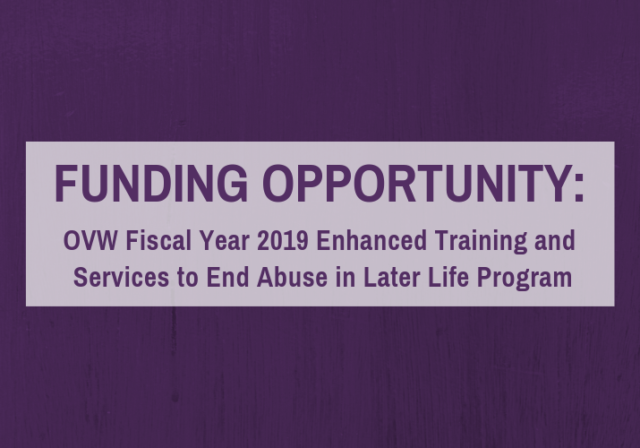 FUNDING OPPORTUNITY:

OVW Fiscal Year 2019 Enhanced Training and Services to End Abuse in Later Life Program